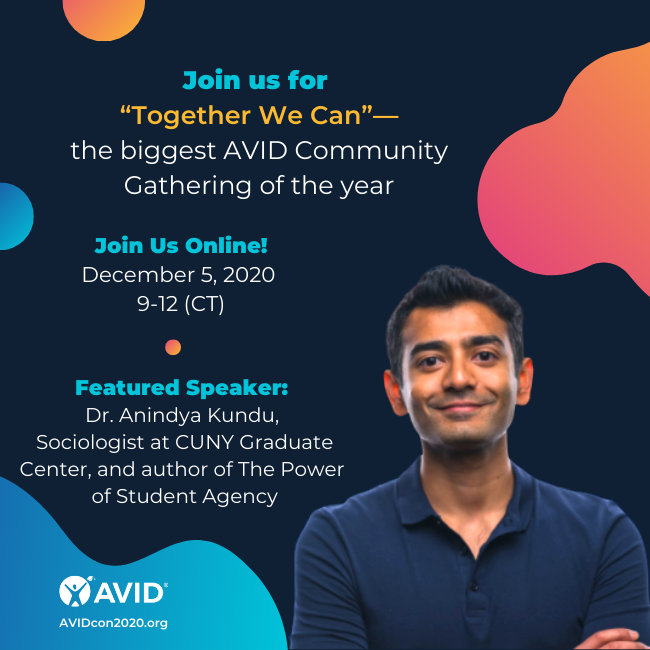 Join us for
“Together We Can”—
the biggest AVID Community Gathering of the year

Join Us Online!
December 5, 2020
9-12 (CT)

Featured Speaker:
Dr. Anindya Kundu, Sociologist at CUNY Graduate Center, and author of The Power of Student Agency

AVID

AVIDcon2020.org